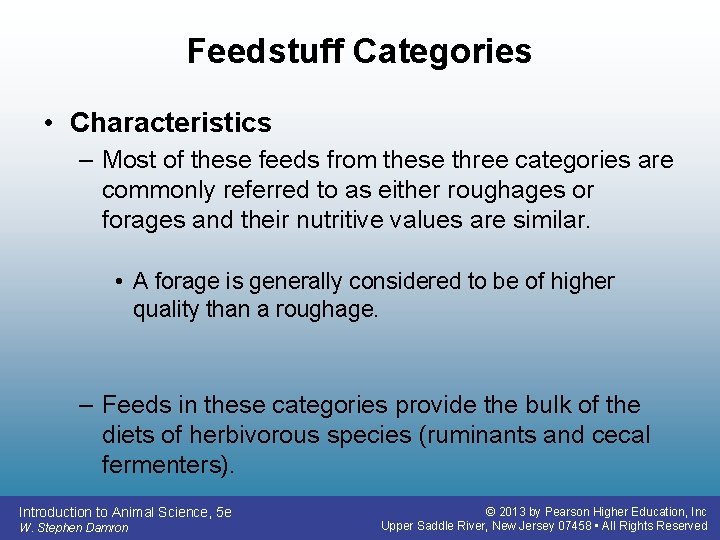 Feedstuff Categories

• Characteristics

– Most of these feeds from these three categories are commonly referred to as either roughages or forages and their nutritive values are similar.

• A forage is generally considered to be of higher quality than a roughage.

– Feeds in these categories provide the bulk of the diets of herbivorous species (ruminants and cecal fermenters).

Introduction to Animal Science, 5e
W. Stephen Damron

© 2013 by Pearson Higher Education, Inc
Upper Saddle River, New Jersey 07458 • All Rights Reserved